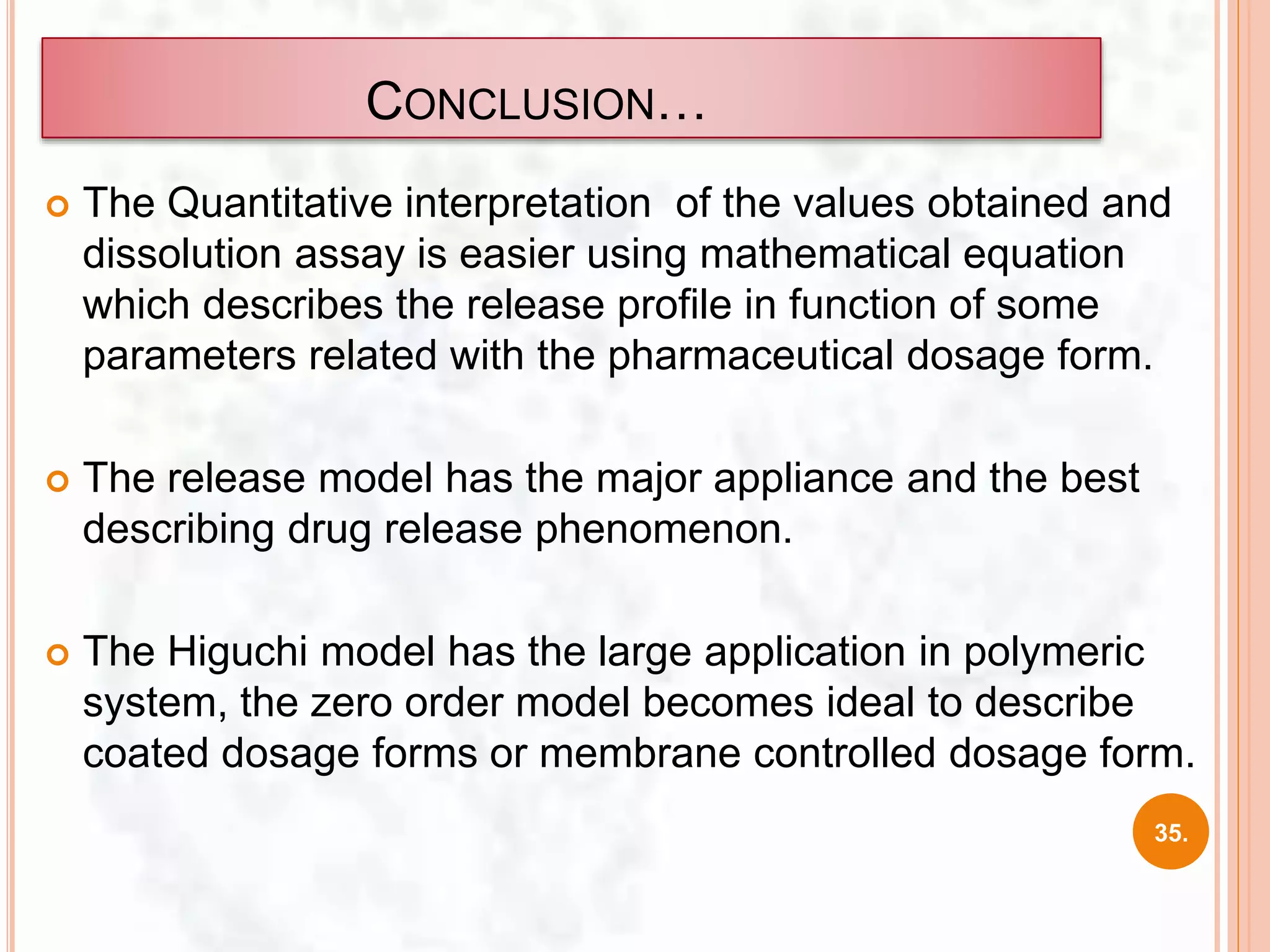 CONCLUSION…

The Quantitative interpretation of the values obtained and dissolution assay is easier using mathematical equation which describes the release profile in function of some parameters related with the pharmaceutical dosage form.

The release model has the major appliance and the best describing drug release phenomenon.

The Higuchi model has the large application in polymeric system, the zero order model becomes ideal to describe coated dosage forms or membrane controlled dosage form.

35.